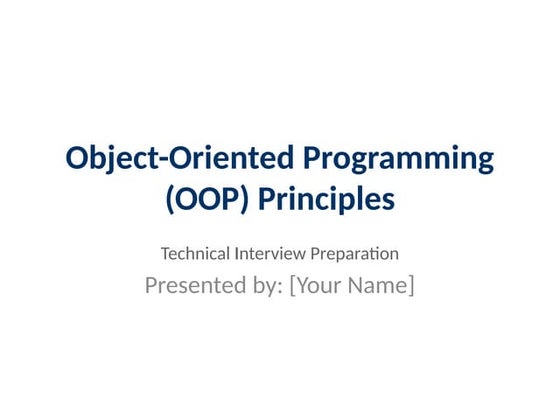 Object-Oriented Programming (OOP) Principles

Technical Interview Preparation

Presented by: [Your Name]